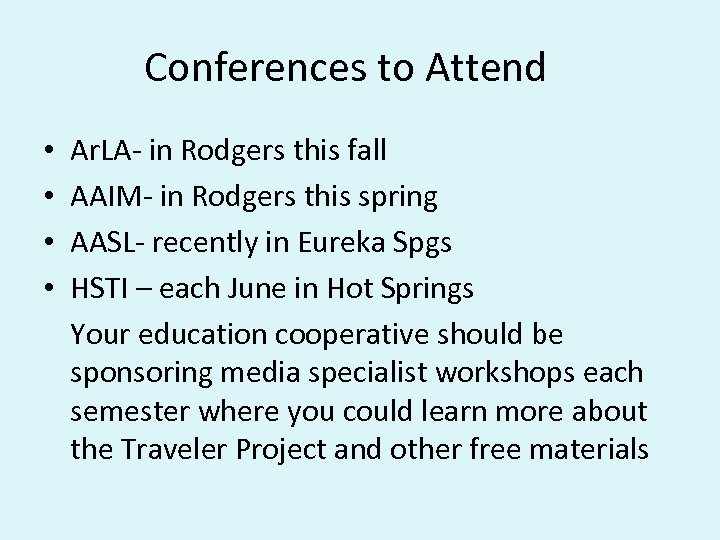 Conferences to Attend

• ArLA- in Rodgers this fall
• AAIM- in Rodgers this spring
• AASL- recently in Eureka Spgs
• HSTI – each June in Hot Springs

Your education cooperative should be sponsoring media specialist workshops each semester where you could learn more about the Traveler Project and other free materials